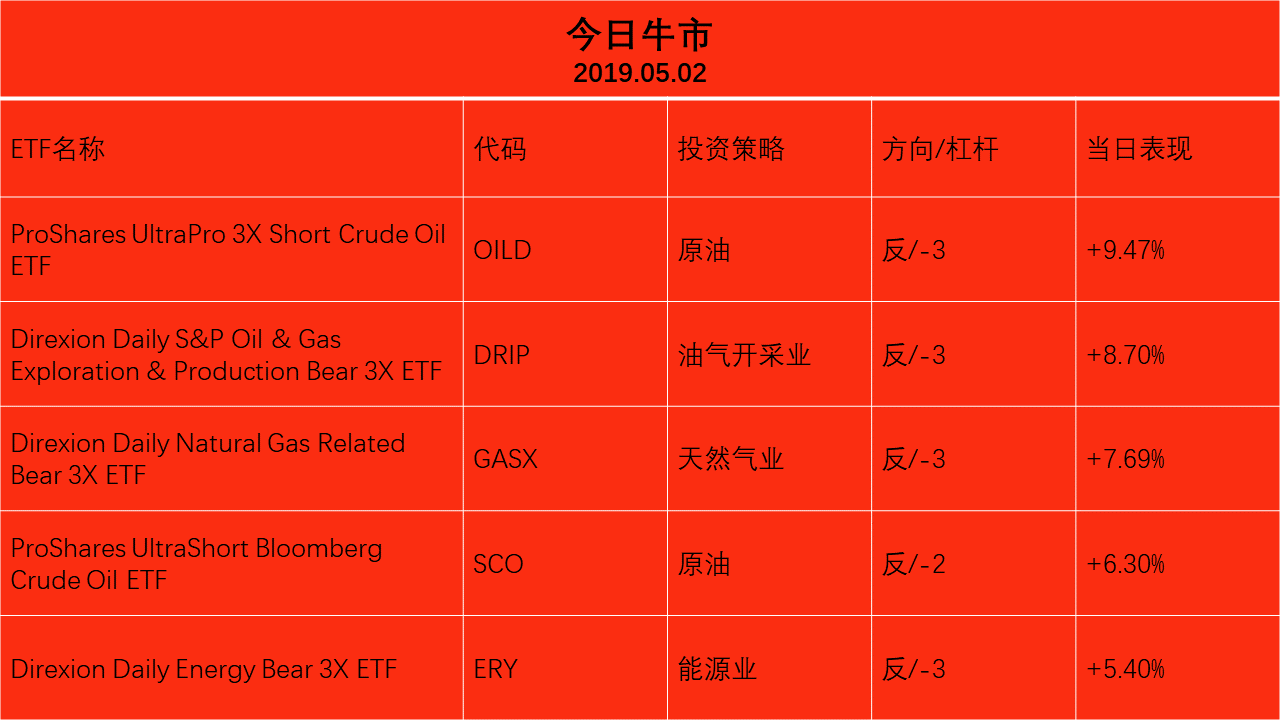 今日牛市
2019.05.02

| ETF名称 | 代码 | 投资策略 | 方向/杠杆 | 当日表现 |
|---|---|---|---|---|
| ProShares UltraPro 3X Short Crude Oil ETF | OILD | 原油 | 反/-3 | +9.47% |
| Direxion Daily S&P Oil & Gas Exploration & Production Bear 3X ETF | DRIP | 油气开采业 | 反/-3 | +8.70% |
| Direxion Daily Natural Gas Related Bear 3X ETF | GASX | 天然气业 | 反/-3 | +7.69% |
| ProShares UltraShort Bloomberg Crude Oil ETF | SCO | 原油 | 反/-2 | +6.30% |
| Direxion Daily Energy Bear 3X ETF | ERY | 能源业 | 反/-3 | +5.40% |